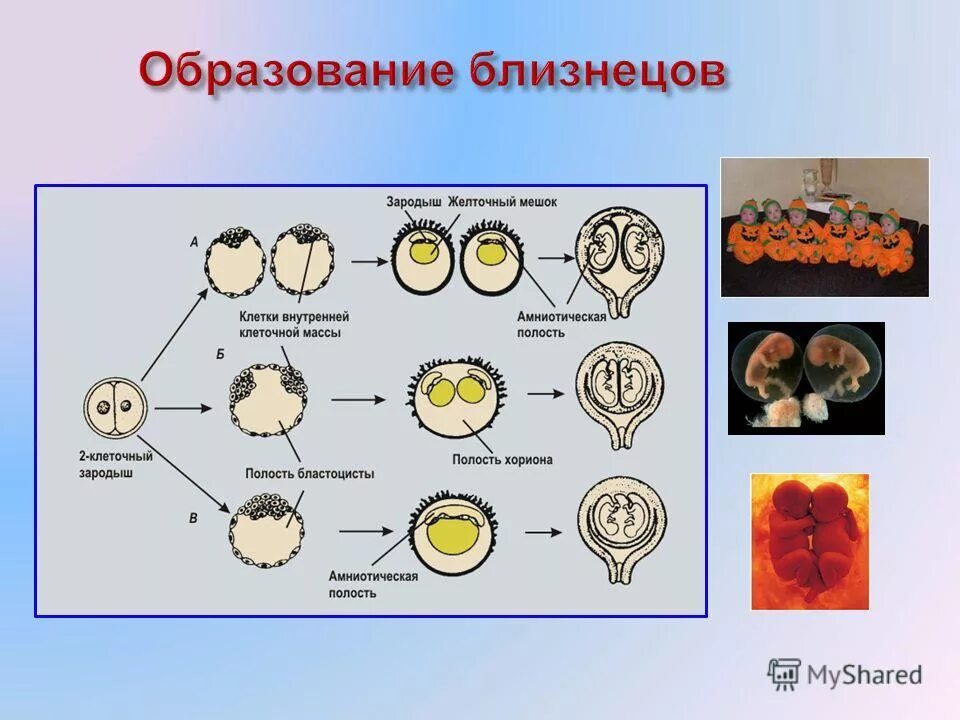 Образование близнецов

А

Зародыш Желточный мешок

Клетки внутренней клеточной массы

Амниотическая полость

Б

2-клеточный зародыш

Полость бластоцисты

Полость хориона

В

Амниотическая полость

MyShared